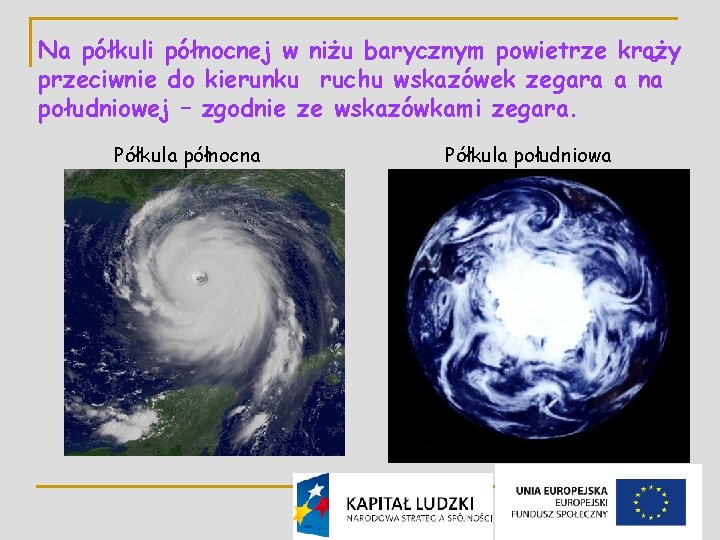 Na półkuli północnej w niżu barycznym powietrze krąży przeciwnie do kierunku  ruchu wskazówek zegara a na południowej – zgodnie ze wskazówkami zegara.

Półkula północna

Półkula południowa

KAPITAŁ LUDZKI
NARODOWA STRATEGIA SPÓJNOŚCI

UNIA EUROPEJSKA
EUROPEJSKI
FUNDUSZ SPOŁECZNY